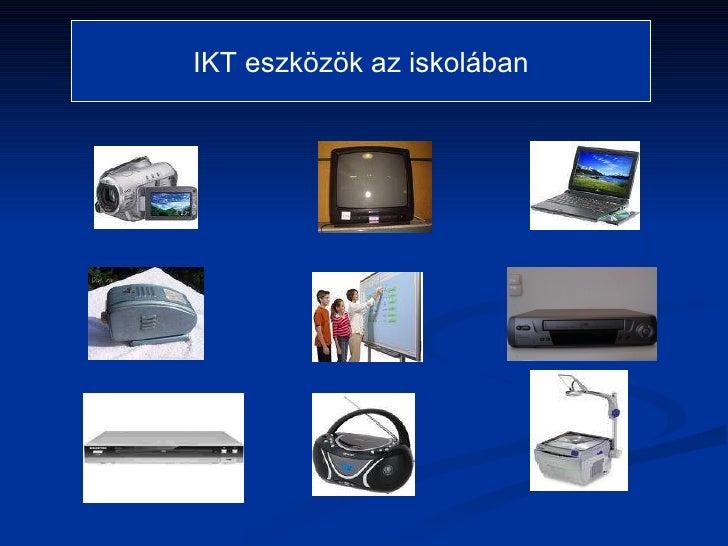 IKT eszközök az iskolában